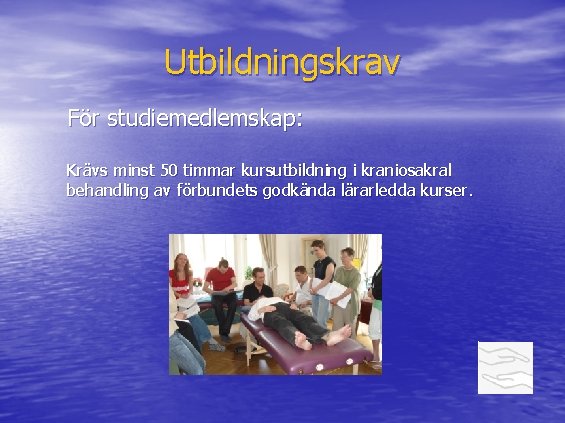 Utbildningskrav

För studiemedlemskap:

Krävs minst 50 timmar kursutbildning i kraniosakral behandling av förbundets godkända lärarledda kurser.